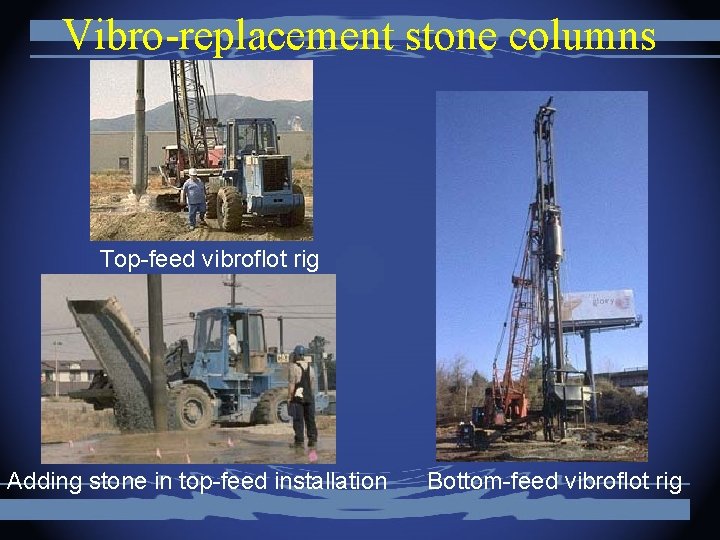 Vibro-replacement stone columns

Top-feed vibroflot rig

Adding stone in top-feed installation

Bottom-feed vibroflot rig